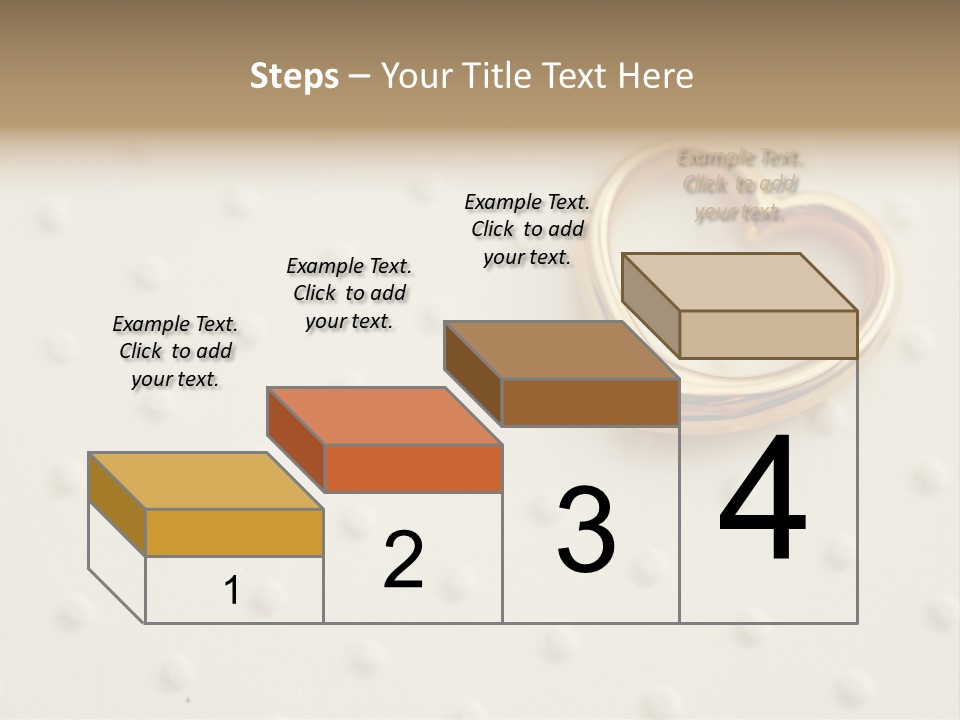 Steps – Your Title Text Here

Example Text. Click to add your text.

Example Text. Click to add your text.

Example Text. Click to add your text.

Example Text. Click to add your text.

1

2

3

4